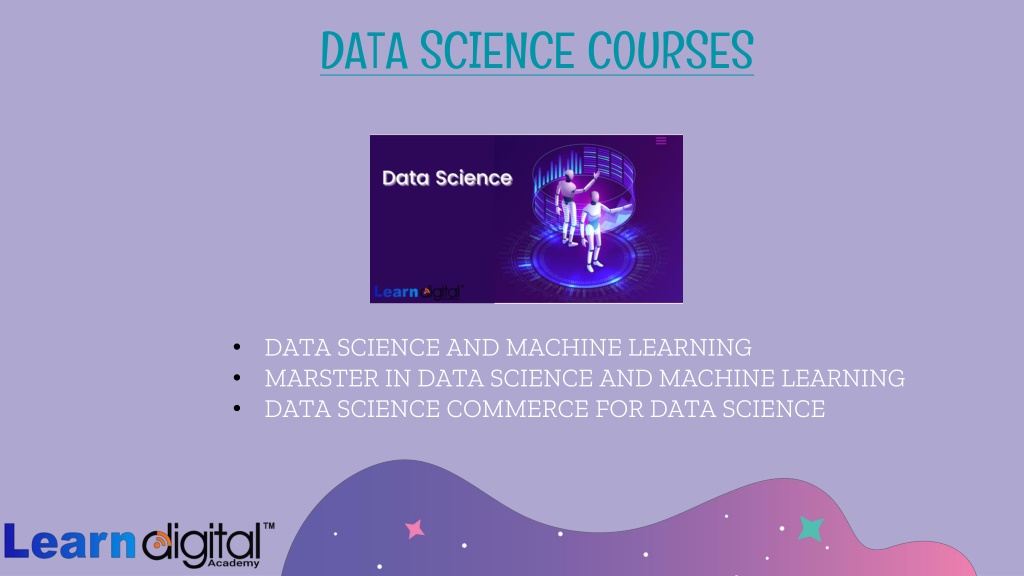 DATA SCIENCE COURSES

Data Science

Learn digital

• DATA SCIENCE AND MACHINE LEARNING
• MARSTER IN DATA SCIENCE AND MACHINE LEARNING
• DATA SCIENCE COMMERCE FOR DATA SCIENCE

Learn digital™ Academy